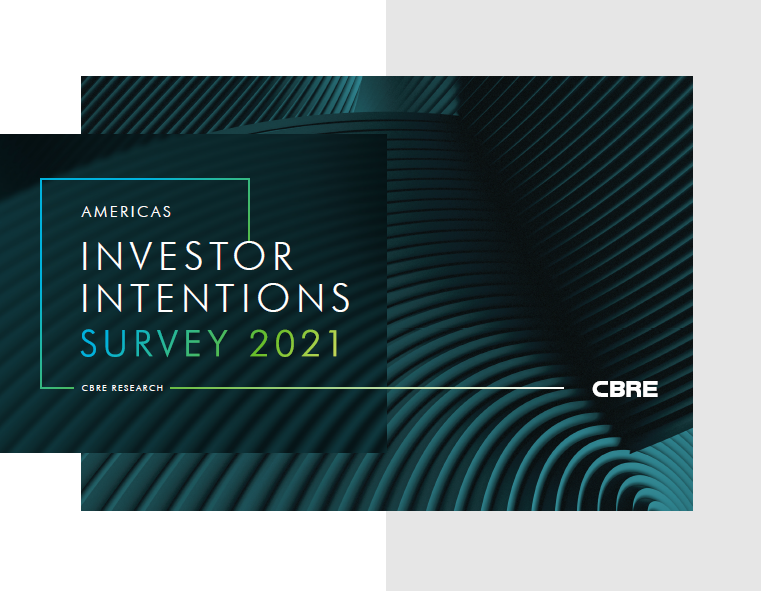 AMERICAS

INVESTOR INTENTIONS SURVEY 2021

CBRE RESEARCH

CBRE